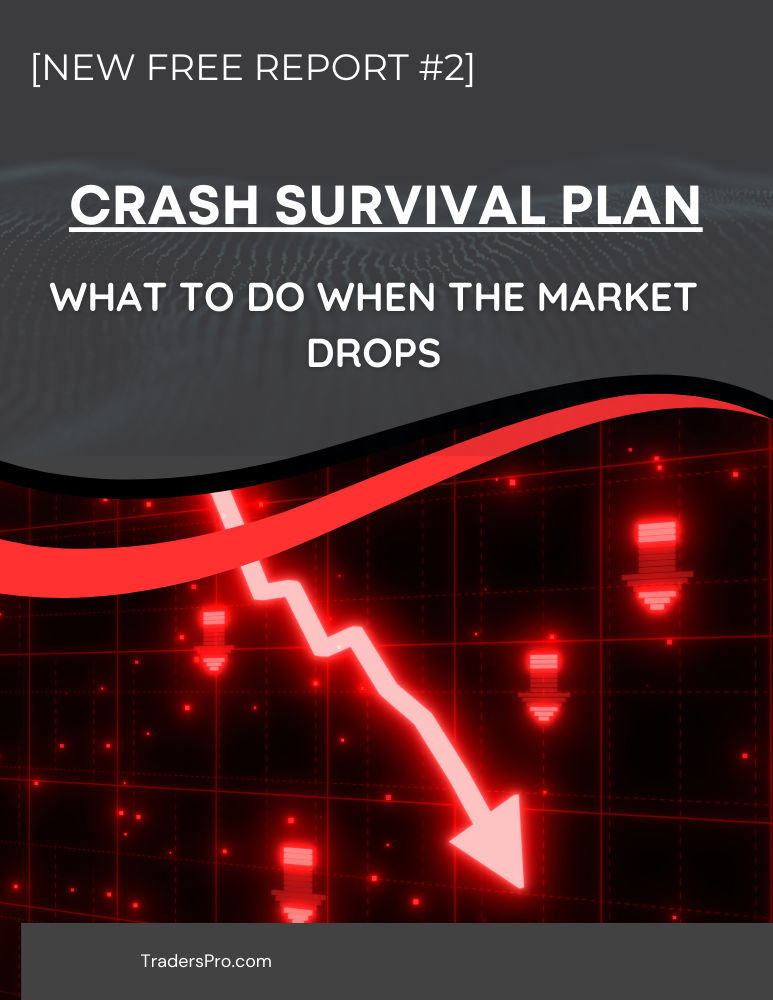 [NEW FREE REPORT #2]

CRASH SURVIVAL PLAN

WHAT TO DO WHEN THE MARKET DROPS

TradersPro.com